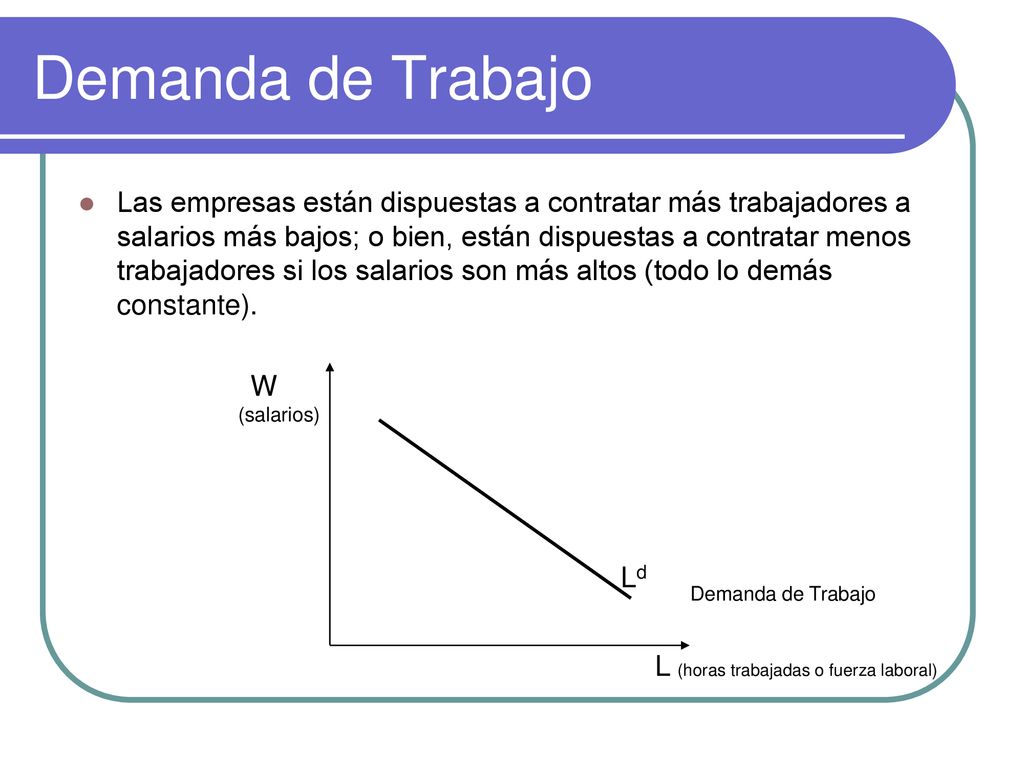 Demanda de Trabajo

Las empresas están dispuestas a contratar más trabajadores a salarios más bajos; o bien, están dispuestas a contratar menos trabajadores si los salarios son más altos (todo lo demás constante).

W
(salarios)

$L^d$

Demanda de Trabajo

L (horas trabajadas o fuerza laboral)